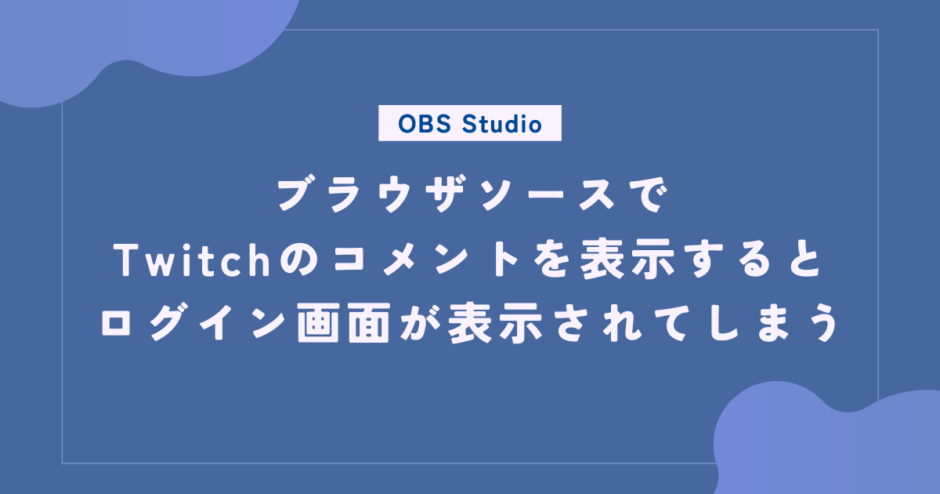 OBS Studio

ブラウザソースで
Twitchのコメントを表示すると
ログイン画面が表示されてしまう